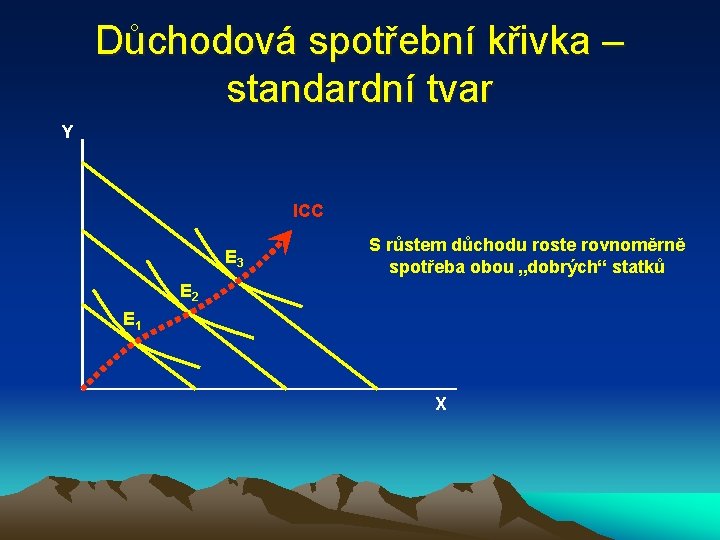 Důchodová spotřební křivka – standardní tvar

Y

ICC

$E_3$

$E_2$

$E_1$

X

S růstem důchodu roste rovnoměrně spotřeba obou „dobrých“ statků